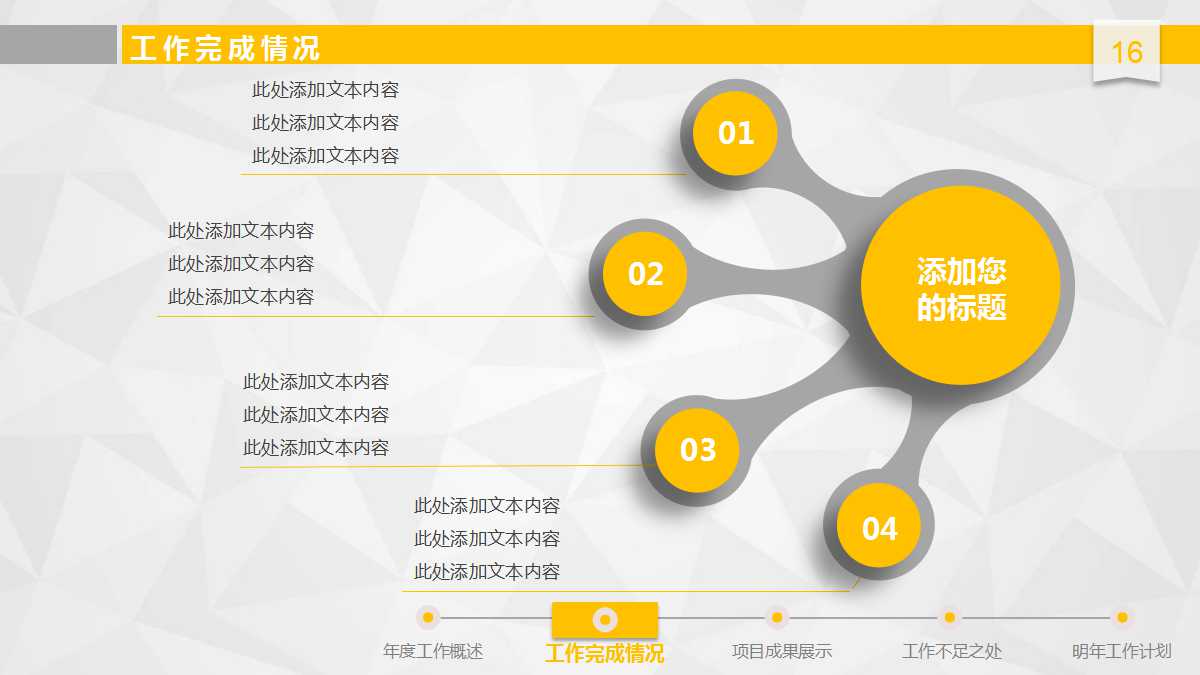 工作完成情况

16

此处添加文本内容
此处添加文本内容
此处添加文本内容

01

此处添加文本内容
此处添加文本内容
此处添加文本内容

02

添加您的标题

此处添加文本内容
此处添加文本内容
此处添加文本内容

03

此处添加文本内容
此处添加文本内容
此处添加文本内容

04

年度工作概述 工作完成情况 项目成果展示 工作不足之处 明年工作计划